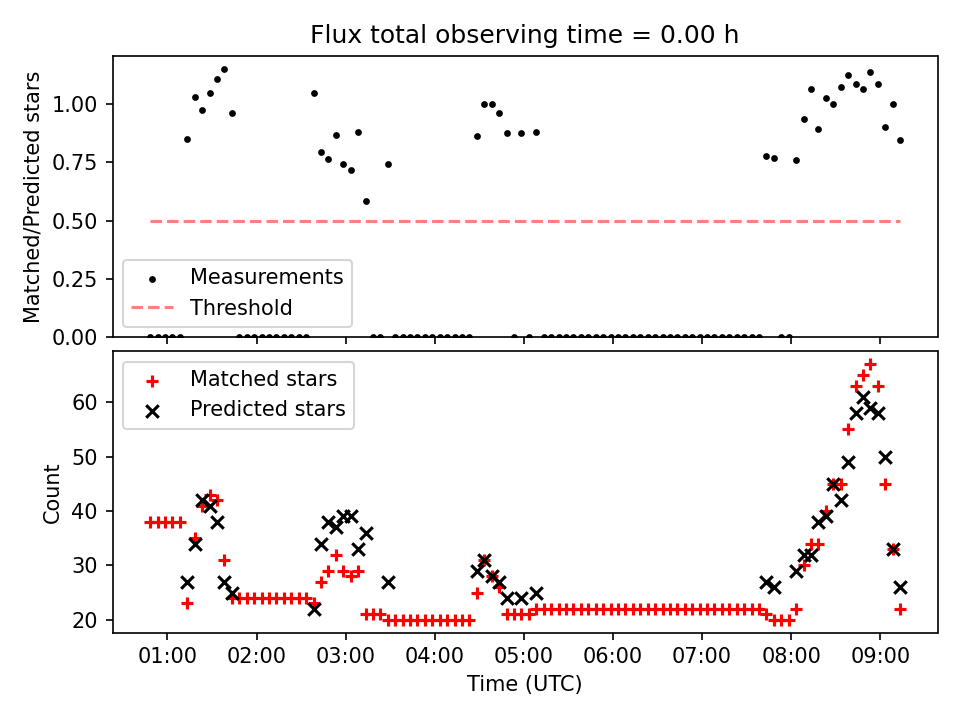 Flux total observing time = 0.00 h

Matched/Predicted stars

1.00
0.75
0.50
0.25
0.00

Measurements
Threshold

Matched stars
Predicted stars

Count

60
50
40
30
20

01:00 02:00 03:00 04:00 05:00 06:00 07:00 08:00 09:00

Time (UTC)